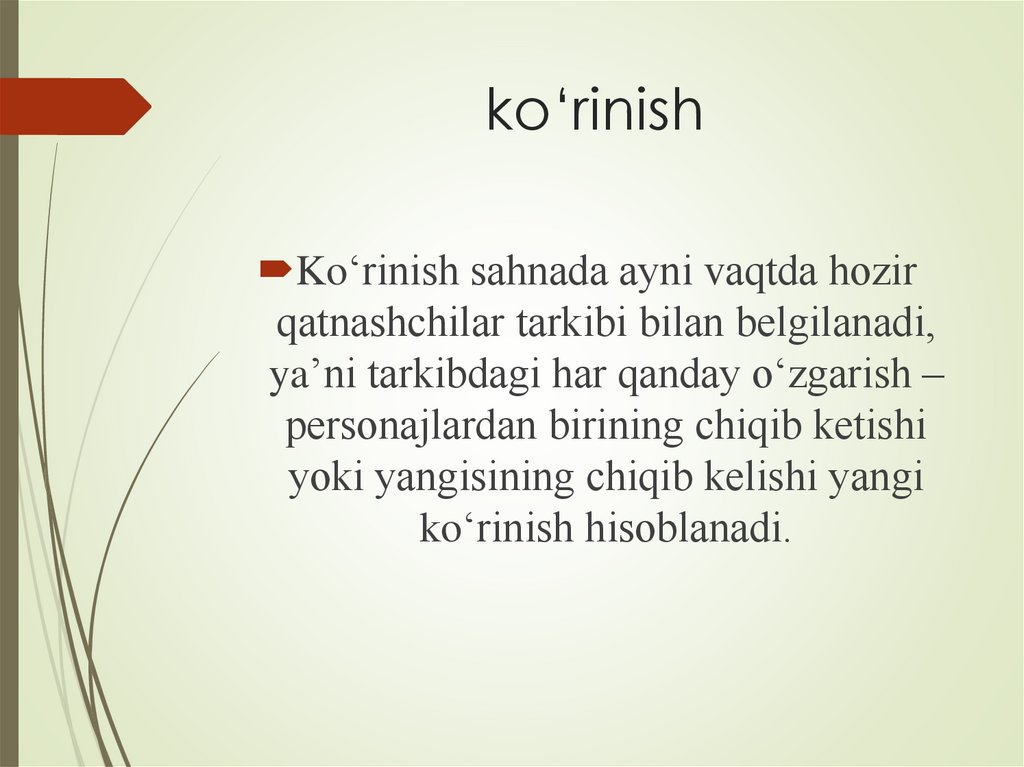 ko‘rinish

Ko‘rinish sahnada ayni vaqtda hozir qatnashchilar tarkibi bilan belgilanadi, ya’ni tarkibdagi har qanday o‘zgarish – personajlardan birining chiqib ketishi yoki yangisining chiqib kelishi yangi ko‘rinish hisoblanadi.